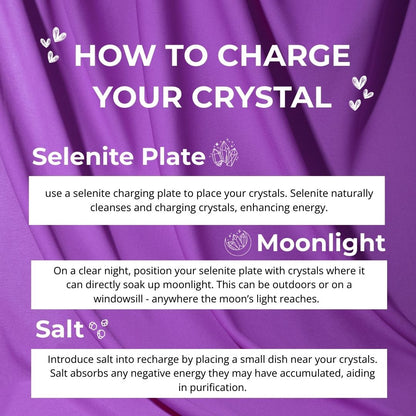 HOW TO CHARGE YOUR CRYSTAL

Selenite Plate

use a selenite charging plate to place your crystals. Selenite naturally cleanses and charging crystals, enhancing energy.

Moonlight

On a clear night, position your selenite plate with crystals where it can directly soak up moonlight. This can be outdoors or on a windowsill - anywhere the moon's light reaches.

Salt

Introduce salt into recharge by placing a small dish near your crystals. Salt absorbs any negative energy they may have accumulated, aiding in purification.